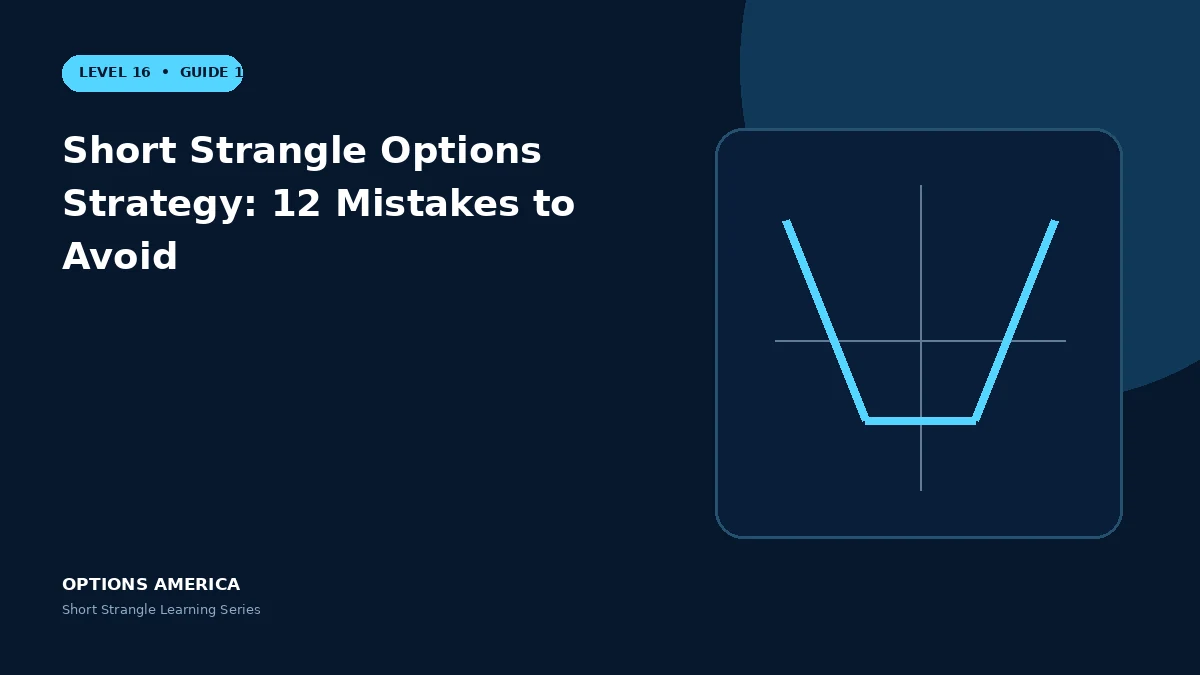 LEVEL 16 • GUIDE 1

Short Strangle Options Strategy: 12 Mistakes to Avoid

OPTIONS AMERICA

Short Strangle Learning Series